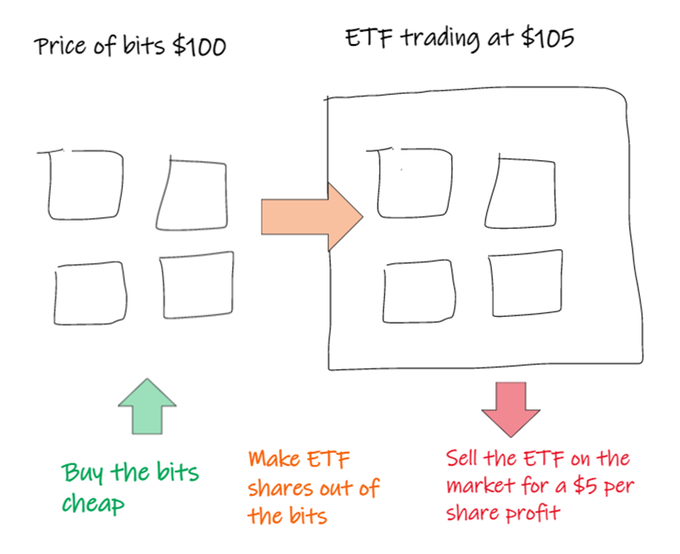 Price of bits \$100

ETF trading at \$105

Buy the bits cheap

Make ETF shares out of the bits

Sell the ETF on the market for a \$5 per share profit